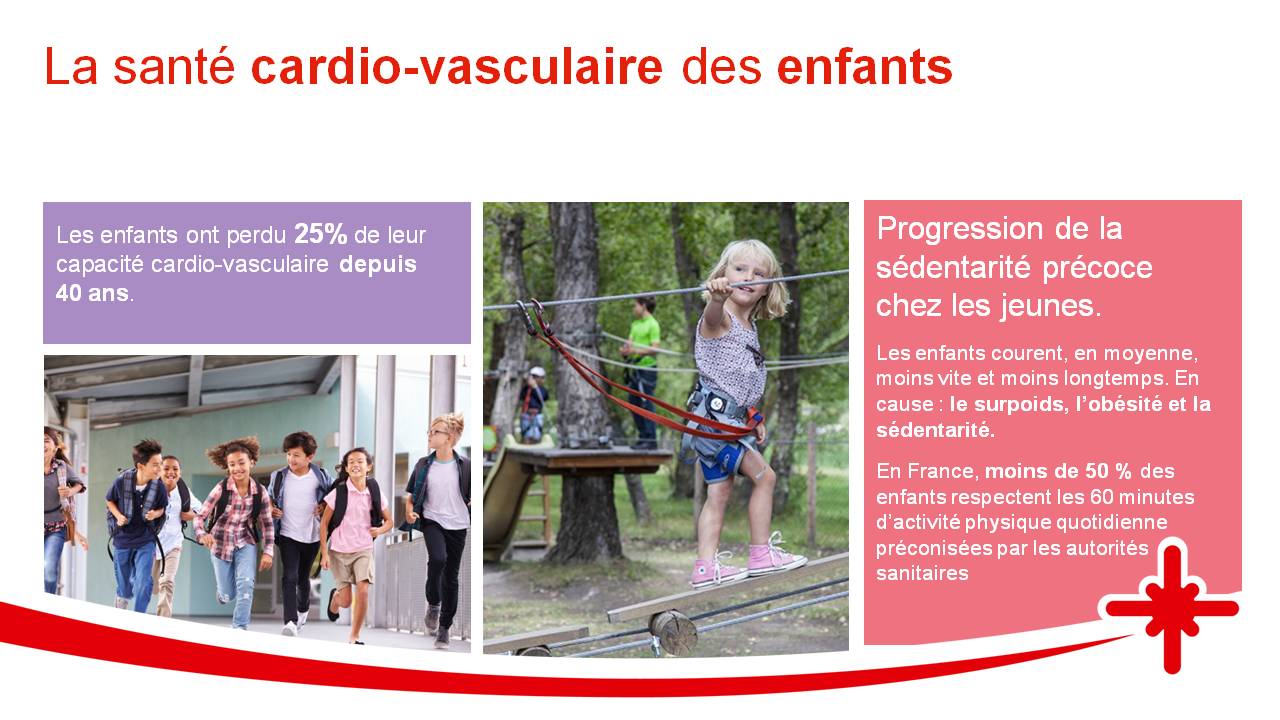 La santé cardio-vasculaire des enfants

Les enfants ont perdu 25% de leur capacité cardio-vasculaire depuis 40 ans.

Progression de la sédentarité précoce chez les jeunes.

Les enfants courent, en moyenne, moins vite et moins longtemps. En cause : le surpoids, l'obésité et la sédentarité.

En France, moins de 50 % des enfants respectent les 60 minutes d'activité physique quotidienne préconisées par les autorités sanitaires